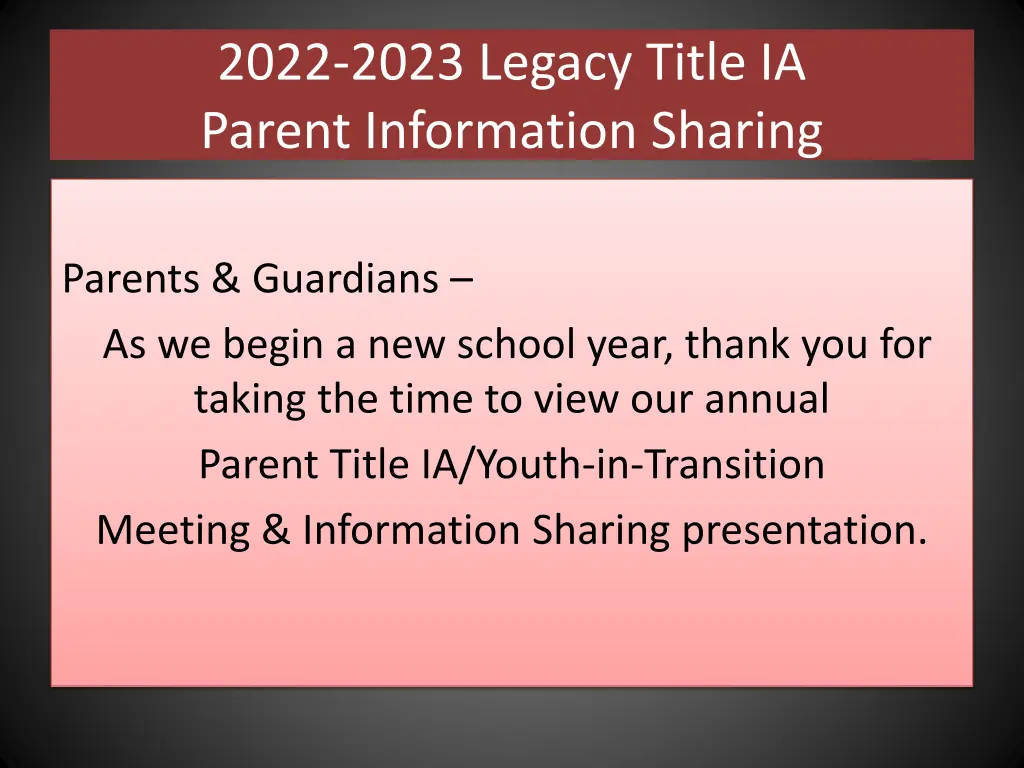 2022-2023 Legacy Title IA
Parent Information Sharing

Parents & Guardians –

As we begin a new school year, thank you for taking the time to view our annual Parent Title IA/Youth-in-Transition Meeting & Information Sharing presentation.